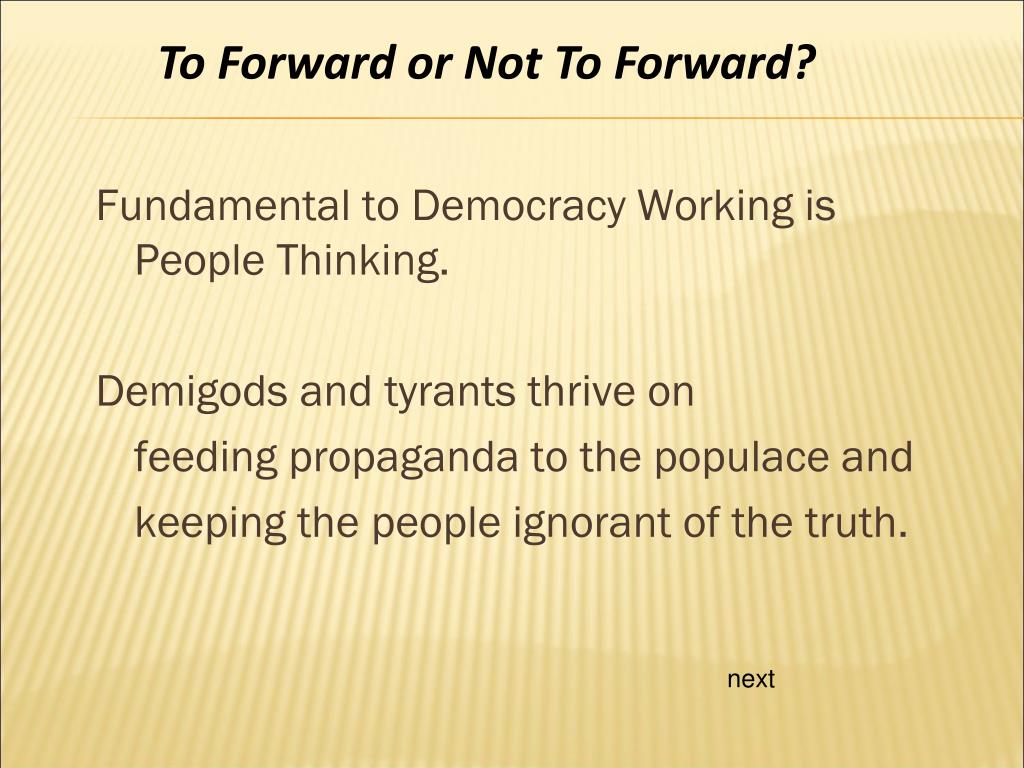 To Forward or Not To Forward?

Fundamental to Democracy Working is People Thinking.

Demigods and tyrants thrive on feeding propaganda to the populace and keeping the people ignorant of the truth.

next